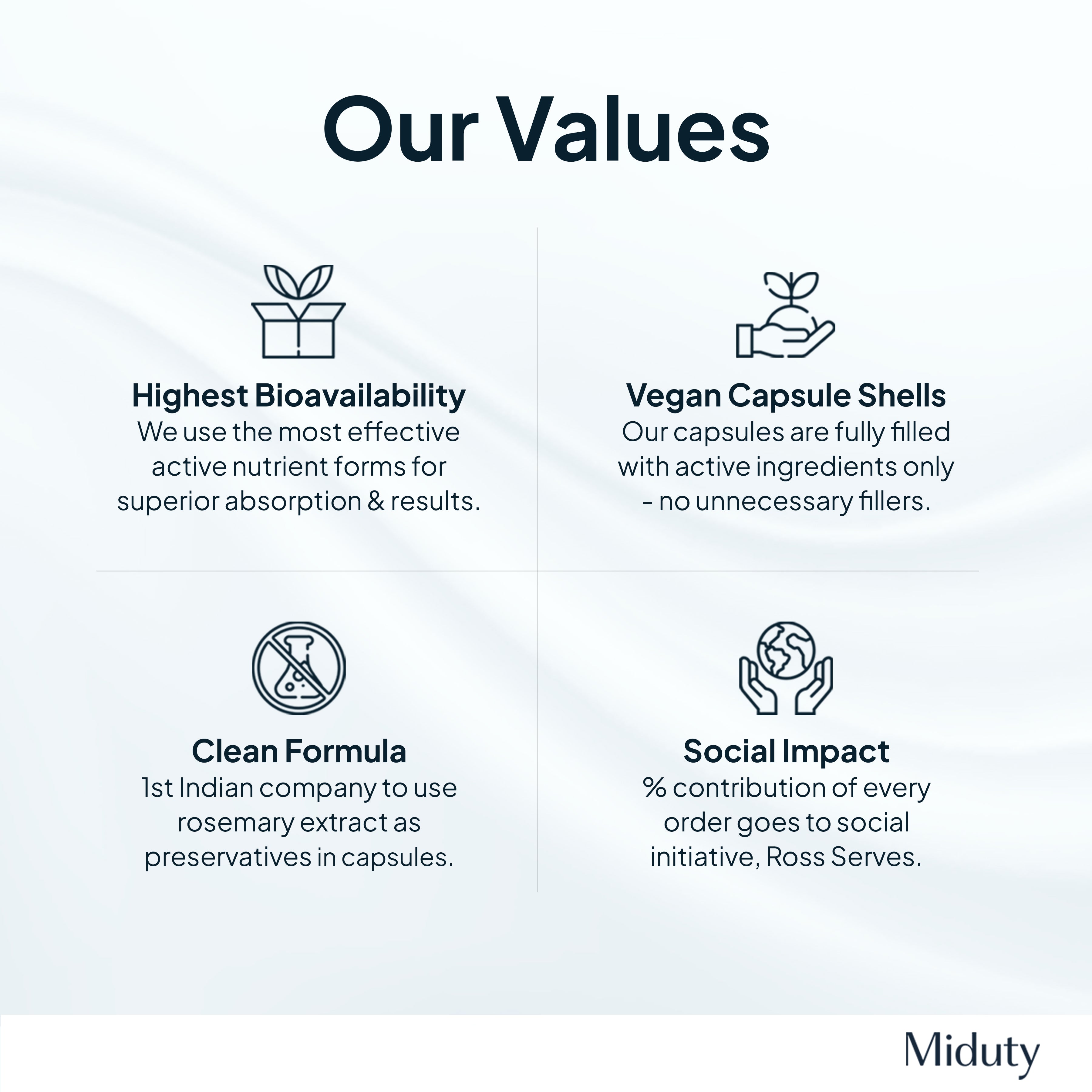 Our Values

Highest Bioavailability
We use the most effective active nutrient forms for superior absorption & results.

Vegan Capsule Shells
Our capsules are fully filled with active ingredients only - no unnecessary fillers.

Clean Formula
1st Indian company to use rosemary extract as preservatives in capsules.

Social Impact
% contribution of every order goes to social initiative, Ross Serves.

Miduty